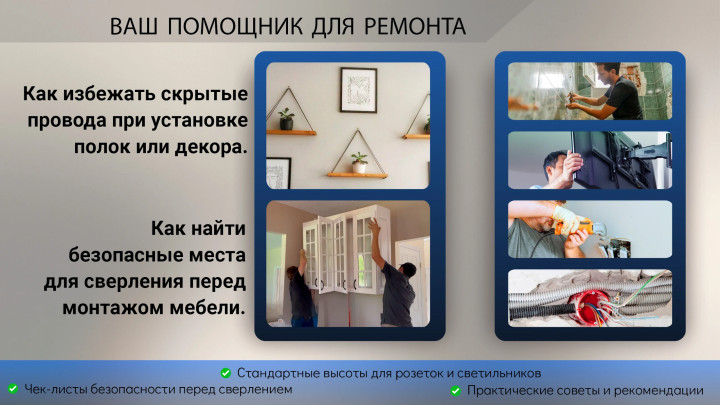 ВАШ ПОМОЩНИК ДЛЯ РЕМОНТА

Как избежать скрытые провода при установке полок или декора.

Как найти безопасные места для сверления перед монтажом мебели.

Стандартные высоты для розеток и светильников

Чек-листы безопасности перед сверлением

Практические советы и рекомендации